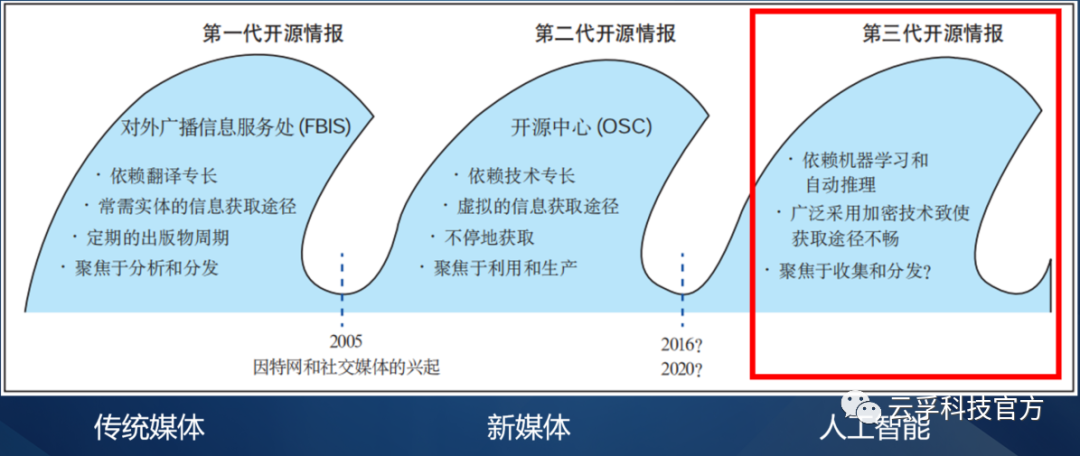 第一代开源情报

对外广播信息服务处 (FBIS)

· 依赖翻译专长
· 常需实体的信息获取途径
· 定期的出版物周期
· 聚焦于分析和分发

第二代开源情报

开源中心 (OSC)

· 依赖技术专长
· 虚拟的信息获取途径
· 不停地获取
· 聚焦于利用和生产

第三代开源情报

· 依赖机器学习和自动推理
· 广泛采用加密技术致使获取途径不畅
· 聚焦于收集和分发?

2005
因特网和社交媒体的兴起

2016?
2020?

传统媒体

新媒体

人工智能

云孚科技官方